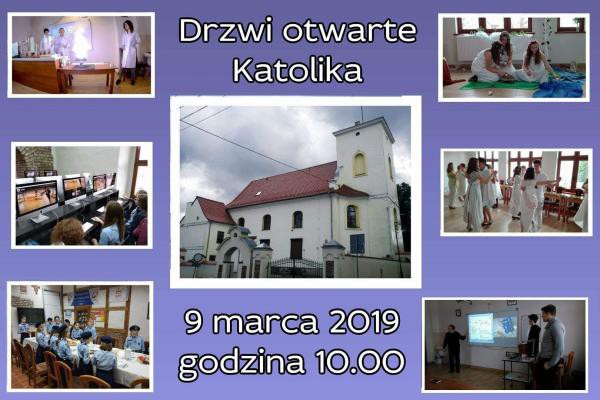 Drzwi otwarte
Katolika

9 marca 2019
godzina 10.00